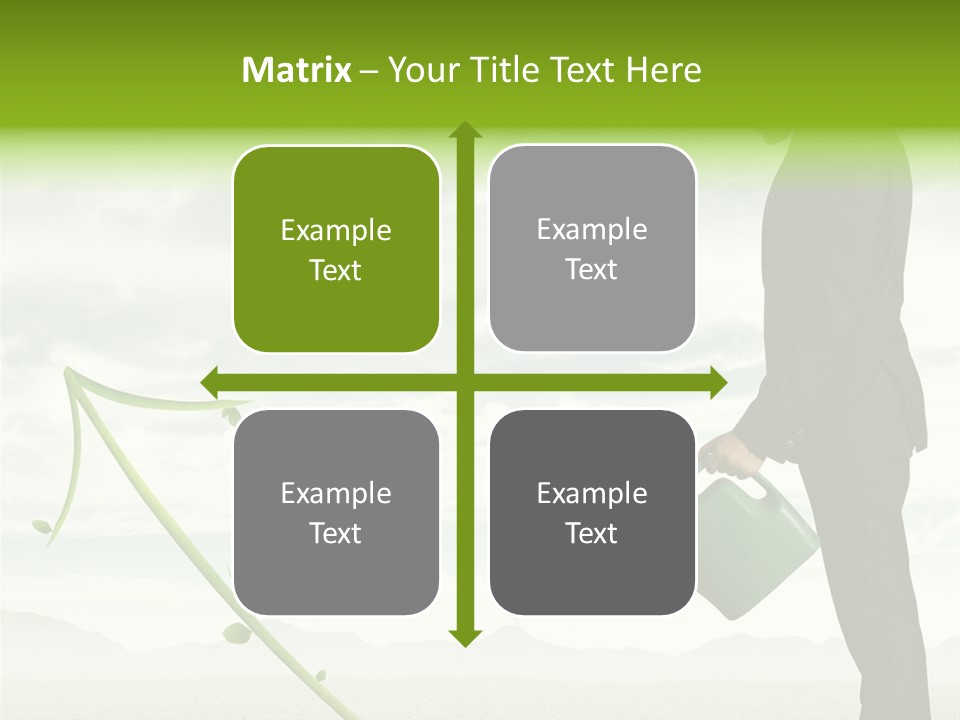 Matrix – Your Title Text Here

Example Text

Example Text

Example Text

Example Text